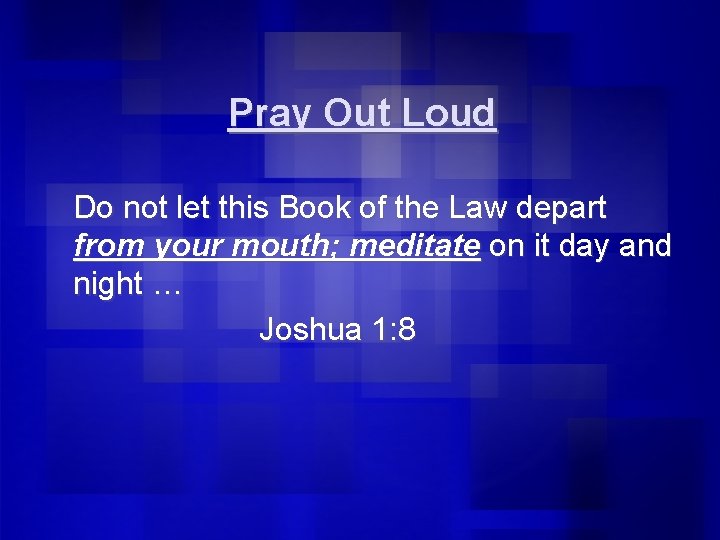 Pray Out Loud

Do not let this Book of the Law depart from your mouth; meditate on it day and night …

Joshua 1:8